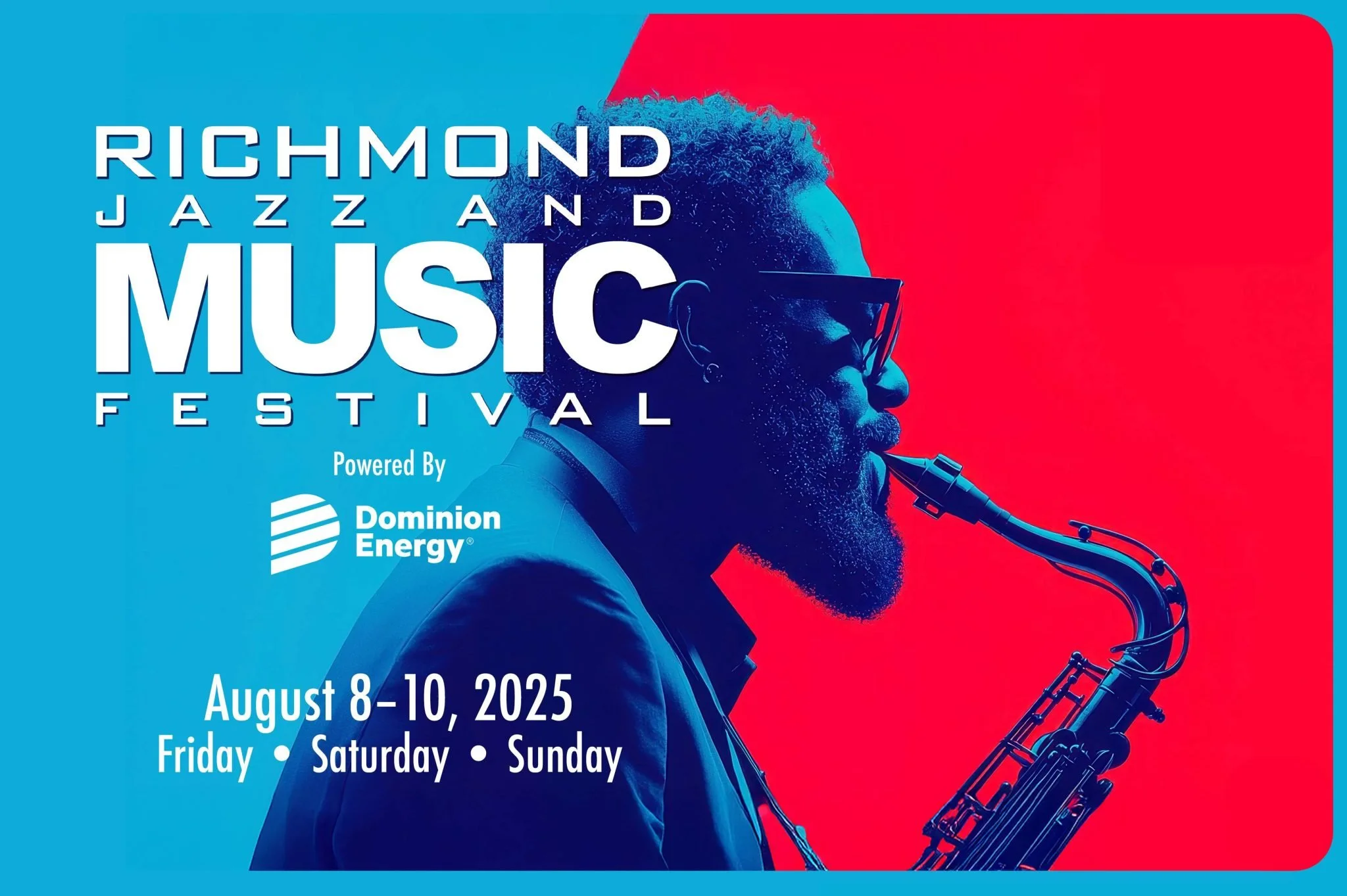 RICHMOND
JAZZ AND
MUSIC
FESTIVAL

Powered By

Dominion Energy®

August 8–10, 2025
Friday • Saturday • Sunday